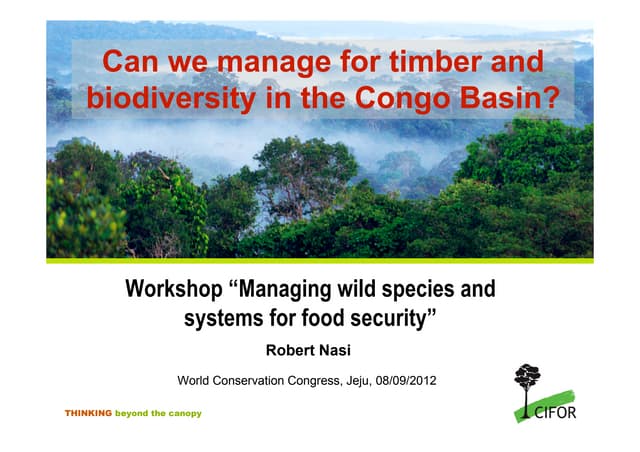 Can we manage for timber and biodiversity in the Congo Basin?

Workshop “Managing wild species and systems for food security”

Robert Nasi

World Conservation Congress, Jeju, 08/09/2012

THINKING beyond the canopy

CIFOR